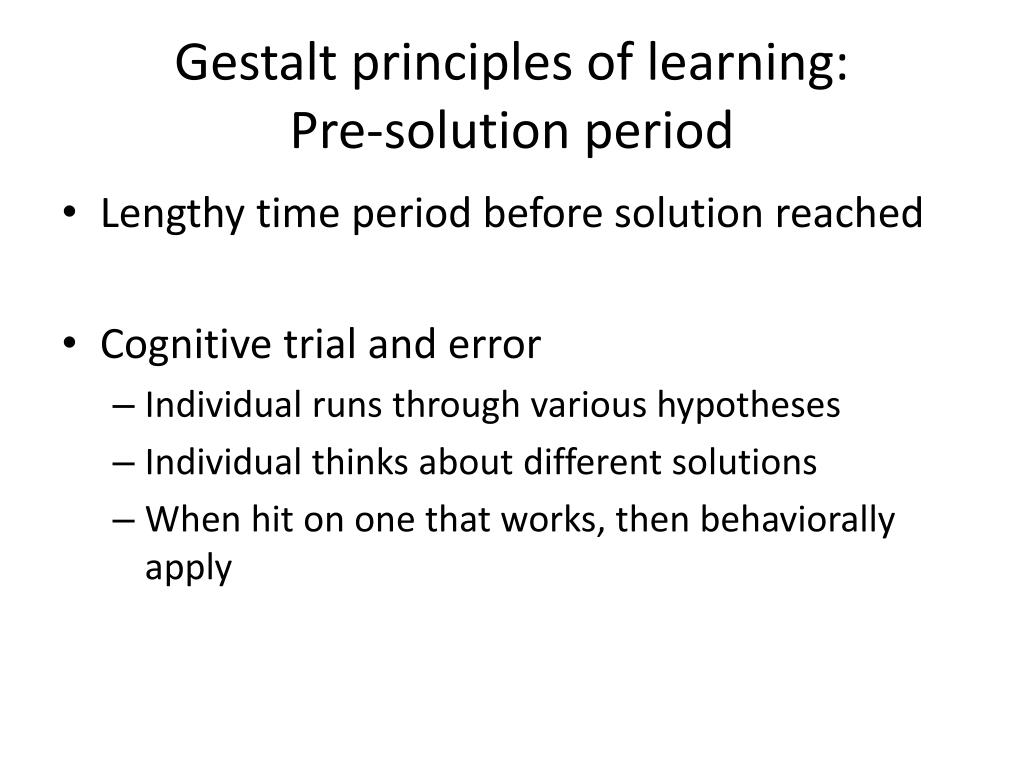 Gestalt principles of learning:
Pre-solution period

• Lengthy time period before solution reached

• Cognitive trial and error
– Individual runs through various hypotheses
– Individual thinks about different solutions
– When hit on one that works, then behaviorally apply